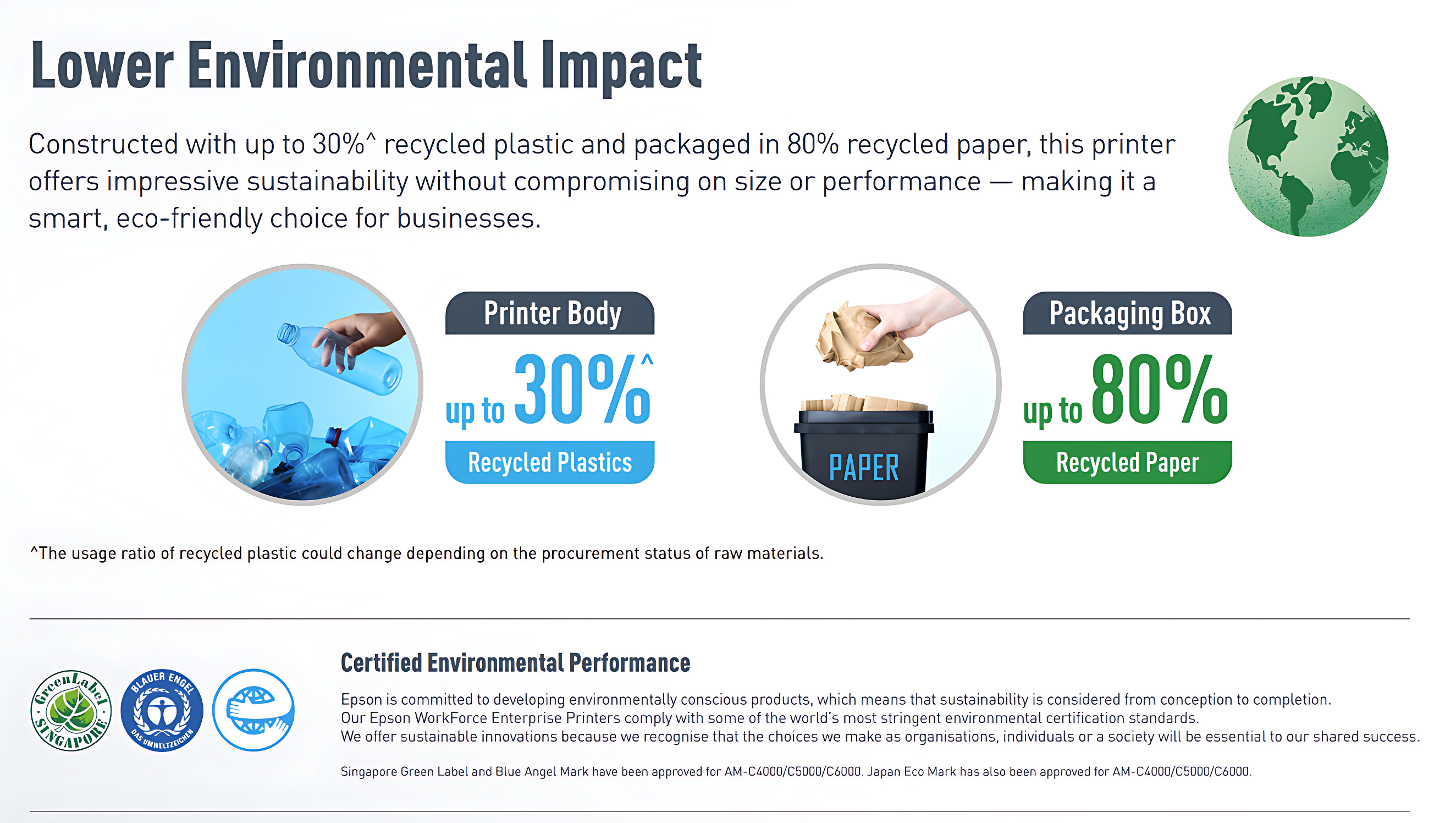 Lower Environmental Impact

Constructed with up to 30%^ recycled plastic and packaged in 80% recycled paper, this printer offers impressive sustainability without compromising on size or performance — making it a smart, eco-friendly choice for businesses.

Printer Body

up to 30%^

Recycled Plastics

PAPER

Packaging Box

up to 80%

Recycled Paper

^The usage ratio of recycled plastic could change depending on the procurement status of raw materials.

GreenLabel SINGAPORE

BLAUER ENGEL DAS UMWELTZEICHEN

Certified Environmental Performance

Epson is committed to developing environmentally conscious products, which means that sustainability is considered from conception to completion.
Our Epson WorkForce Enterprise Printers comply with some of the world's most stringent environmental certification standards.
We offer sustainable innovations because we recognise that the choices we make as organisations, individuals or a society will be essential to our shared success.

Singapore Green Label and Blue Angel Mark have been approved for AM-C4000/C5000/C6000. Japan Eco Mark has also been approved for AM-C4000/C5000/C6000.